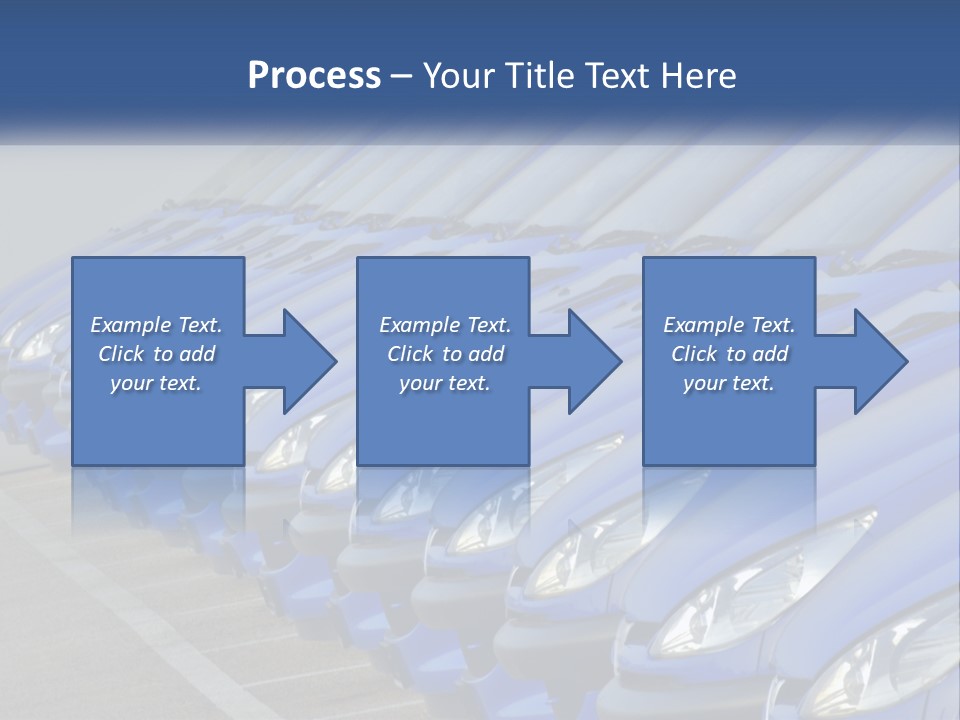 Process – Your Title Text Here

Example Text. Click to add your text.

Example Text. Click to add your text.

Example Text. Click to add your text.